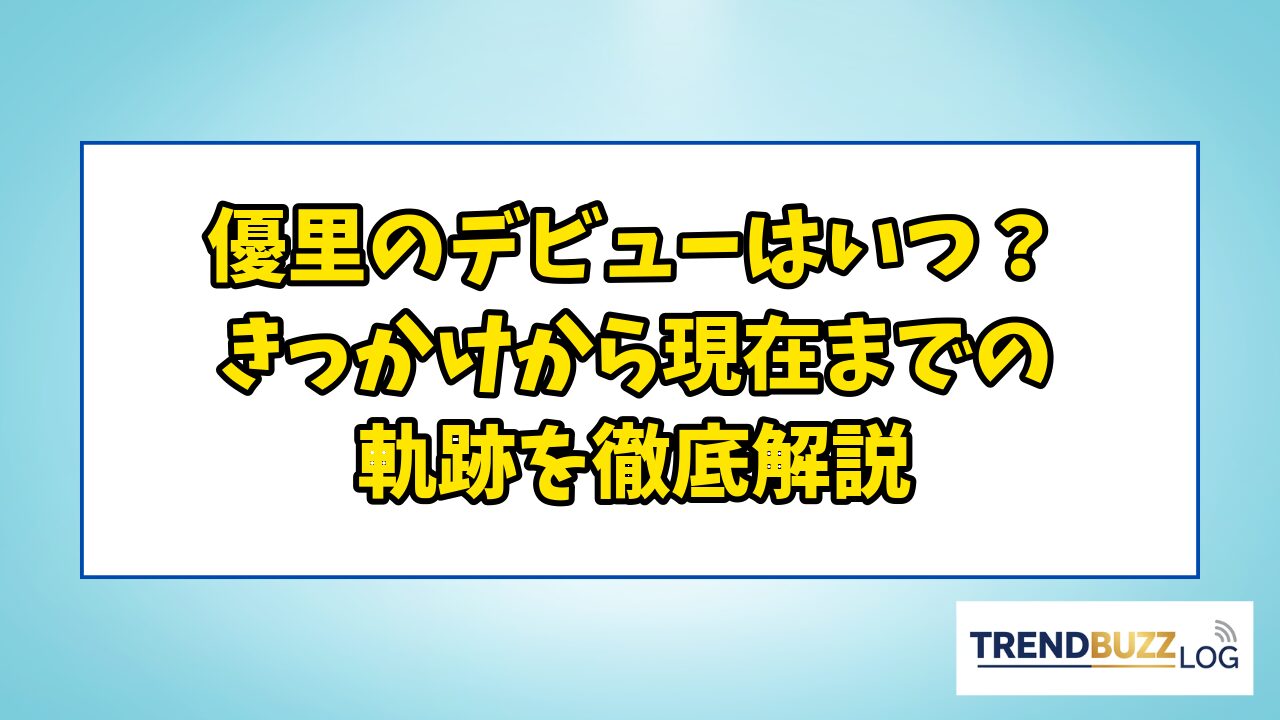 優里のデビューはいつ？
きっかけから現在までの
軌跡を徹底解説

TRENDBUZZ LOG